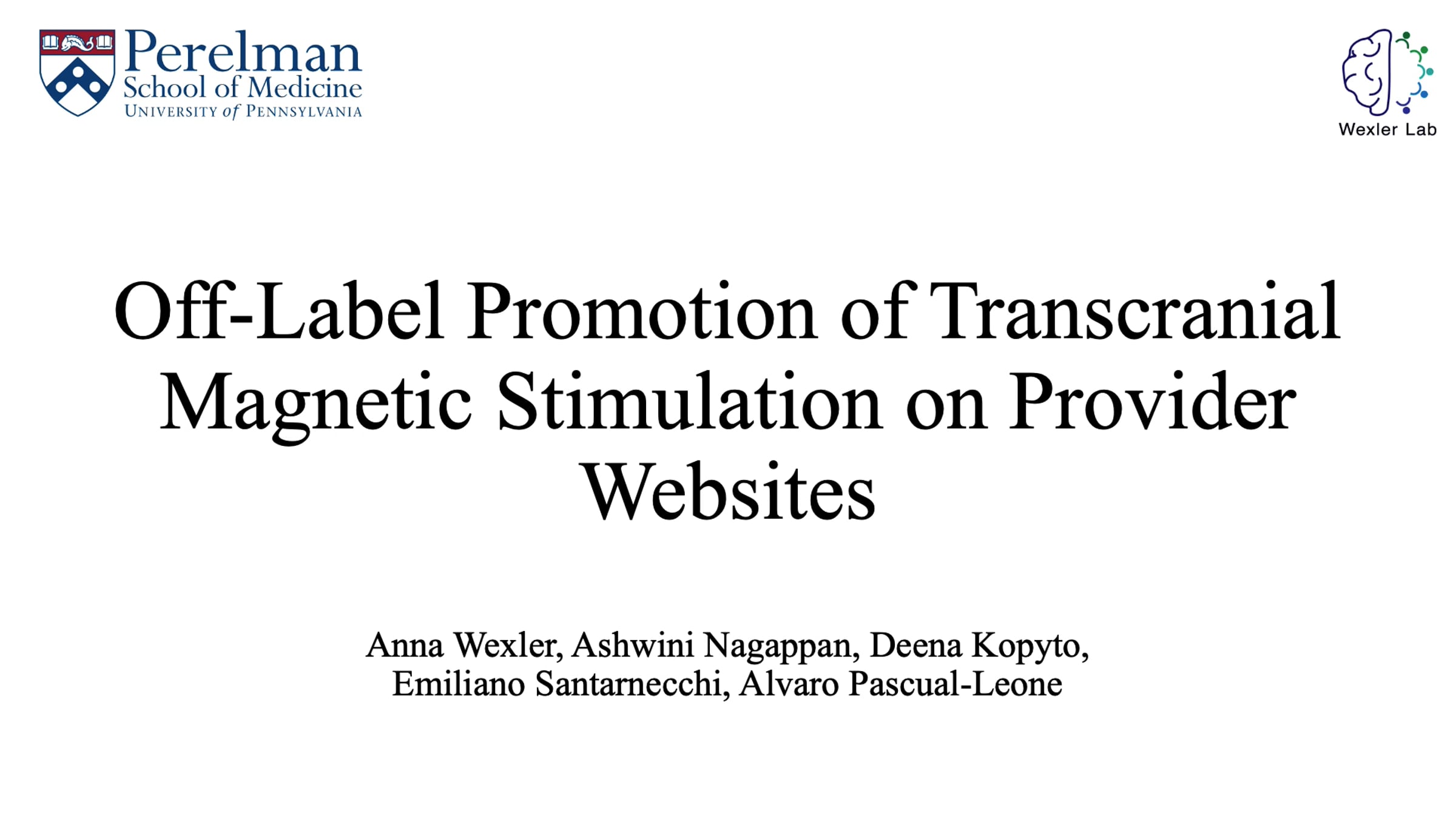 Perelman
School of Medicine
UNIVERSITY of PENNSYLVANIA

Wexler Lab

Off-Label Promotion of Transcranial Magnetic Stimulation on Provider Websites

Anna Wexler, Ashwini Nagappan, Deena Kopyto, Emiliano Santarnecchi, Alvaro Pascual-Leone